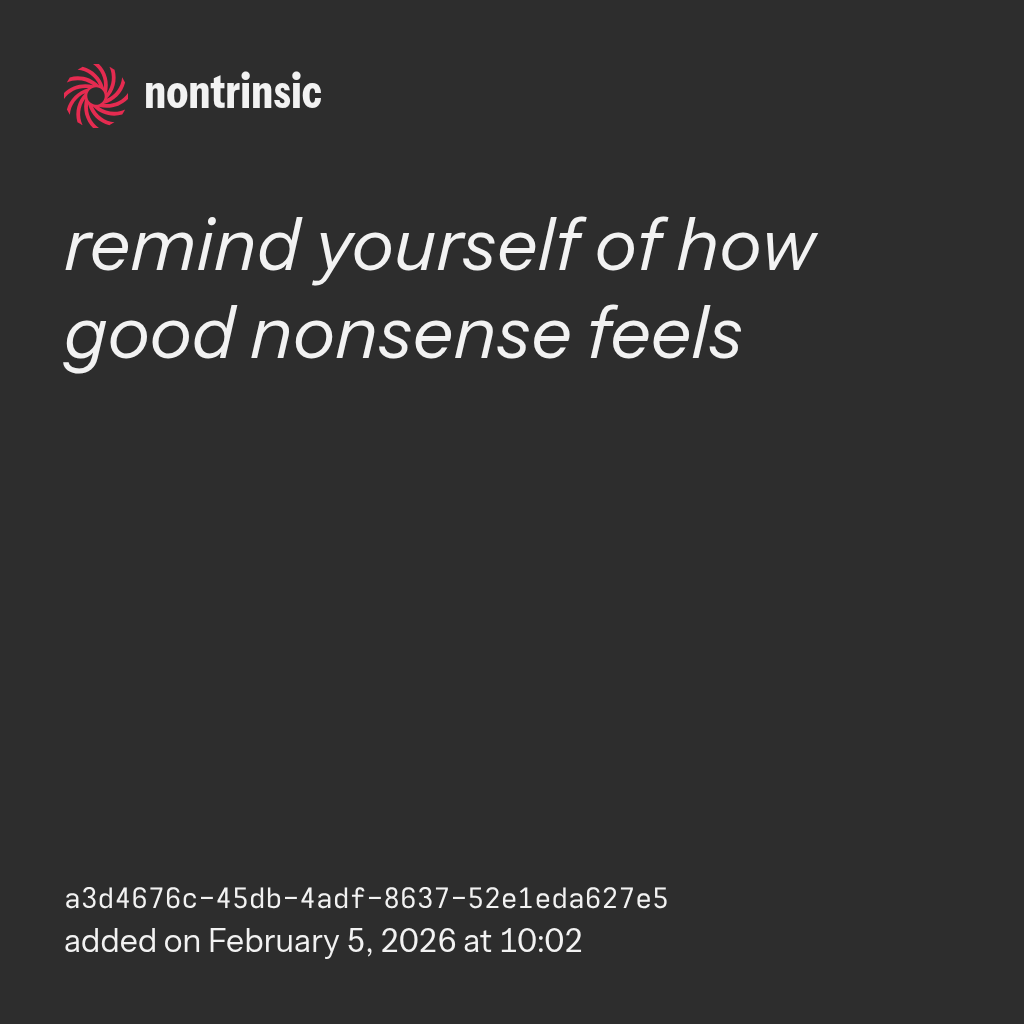 nontrinsic

remind yourself of how good nonsense feels

a3d4676c-45db-4adf-8637-52e1eda627e5
added on February 5, 2026 at 10:02